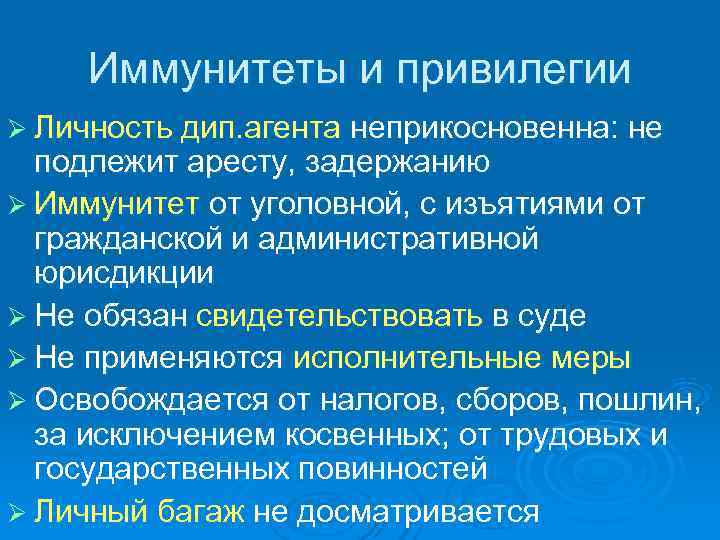 Иммунитеты и привилегии

➢ Личность дип.агента неприкосновенна: не подлежит аресту, задержанию

➢ Иммунитет от уголовной, с изъятиями от гражданской и административной юрисдикции

➢ Не обязан свидетельствовать в суде

➢ Не применяются исполнительные меры

➢ Освобождается от налогов, сборов, пошлин, за исключением косвенных; от трудовых и государственных повинностей

➢ Личный багаж не досматривается